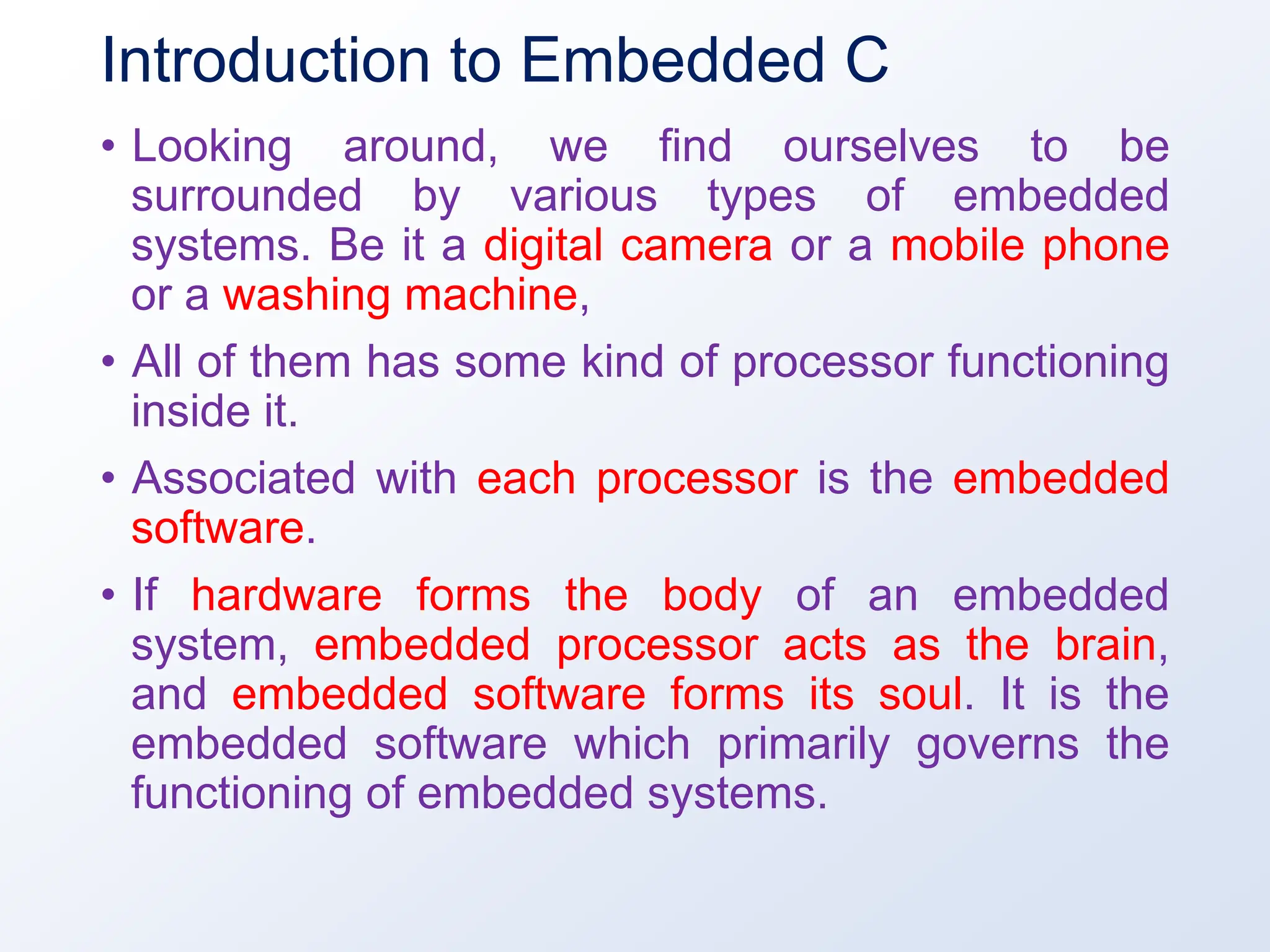 Introduction to Embedded C

• Looking around, we find ourselves to be surrounded by various types of embedded systems. Be it a digital camera or a mobile phone or a washing machine,

• All of them has some kind of processor functioning inside it.

• Associated with each processor is the embedded software.

• If hardware forms the body of an embedded system, embedded processor acts as the brain, and embedded software forms its soul. It is the embedded software which primarily governs the functioning of embedded systems.